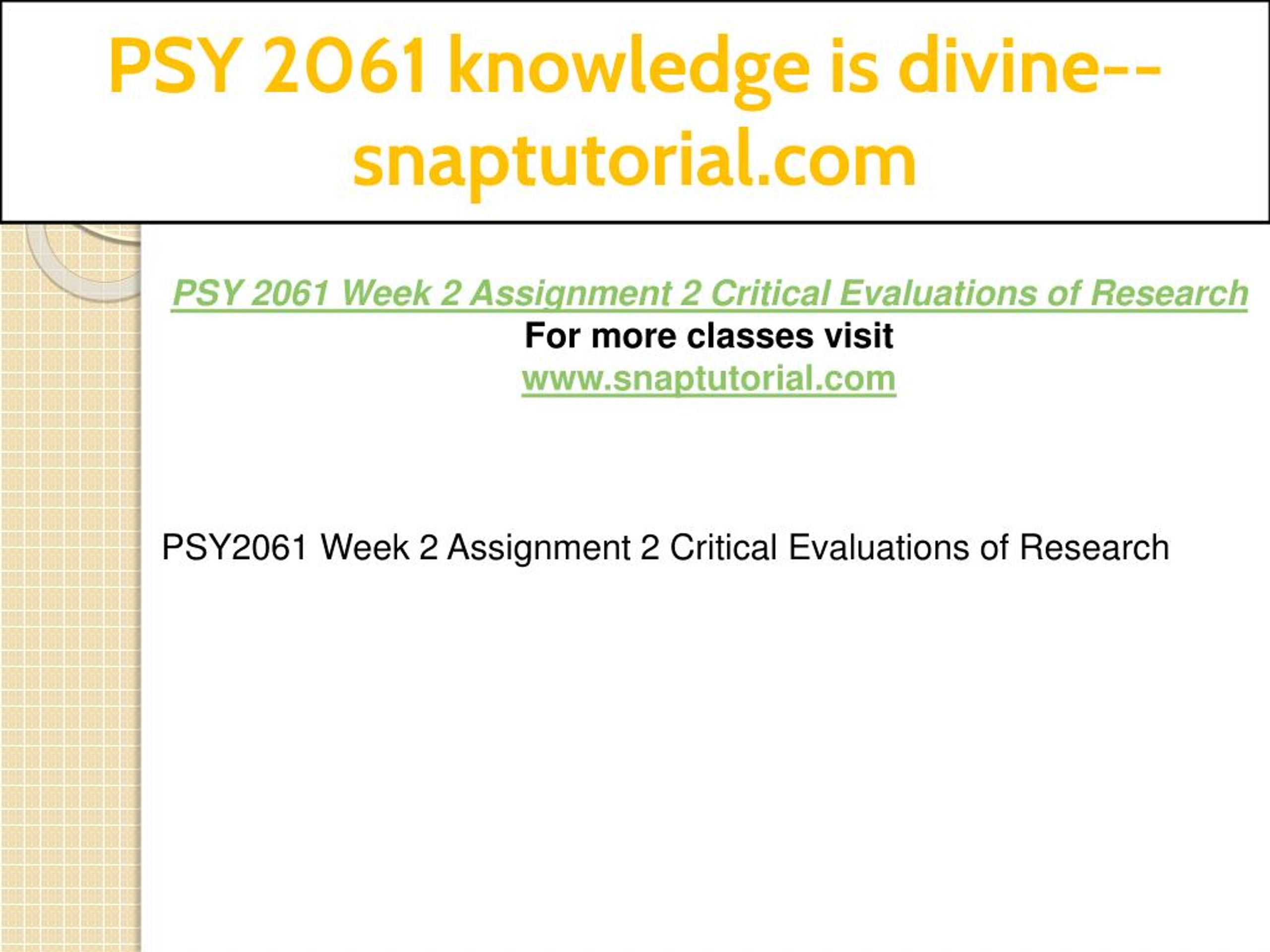 PSY 2061 knowledge is divine--snaptutorial.com

PSY 2061 Week 2 Assignment 2 Critical Evaluations of Research
For more classes visit
www.snaptutorial.com

PSY2061 Week 2 Assignment 2 Critical Evaluations of Research